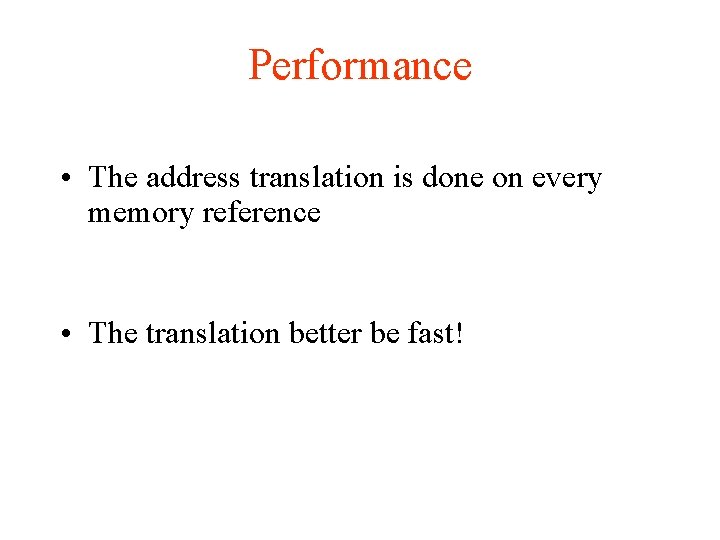 Performance

• The address translation is done on every memory reference

• The translation better be fast!